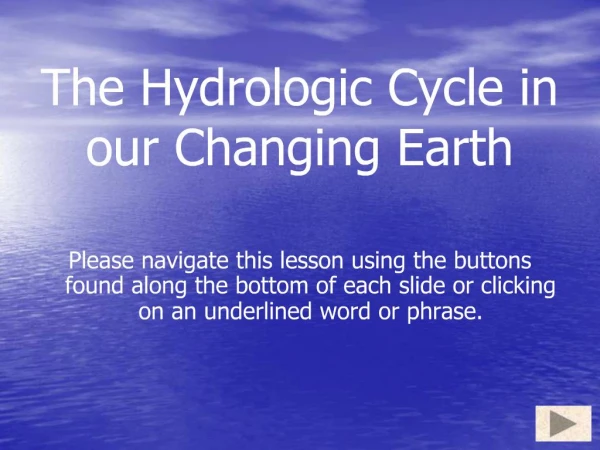 The Hydrologic Cycle in our Changing Earth

Please navigate this lesson using the buttons found along the bottom of each slide or clicking on an underlined word or phrase.